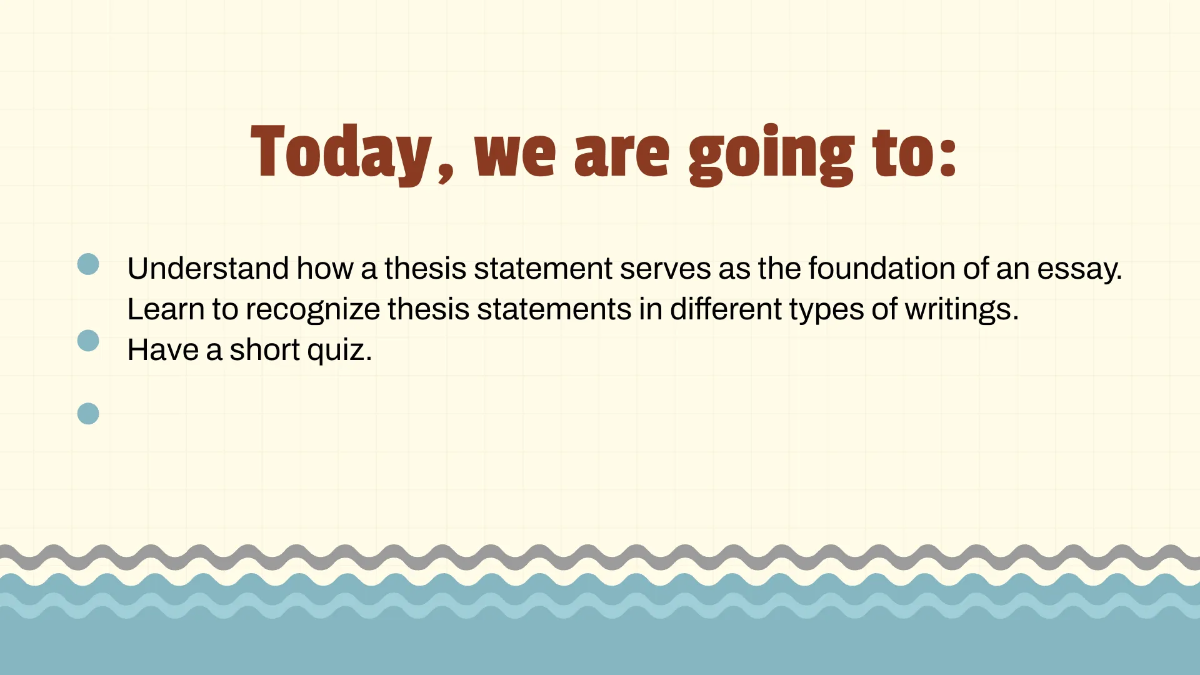 Today, we are going to:

Understand how a thesis statement serves as the foundation of an essay.
Learn to recognize thesis statements in different types of writings.
Have a short quiz.